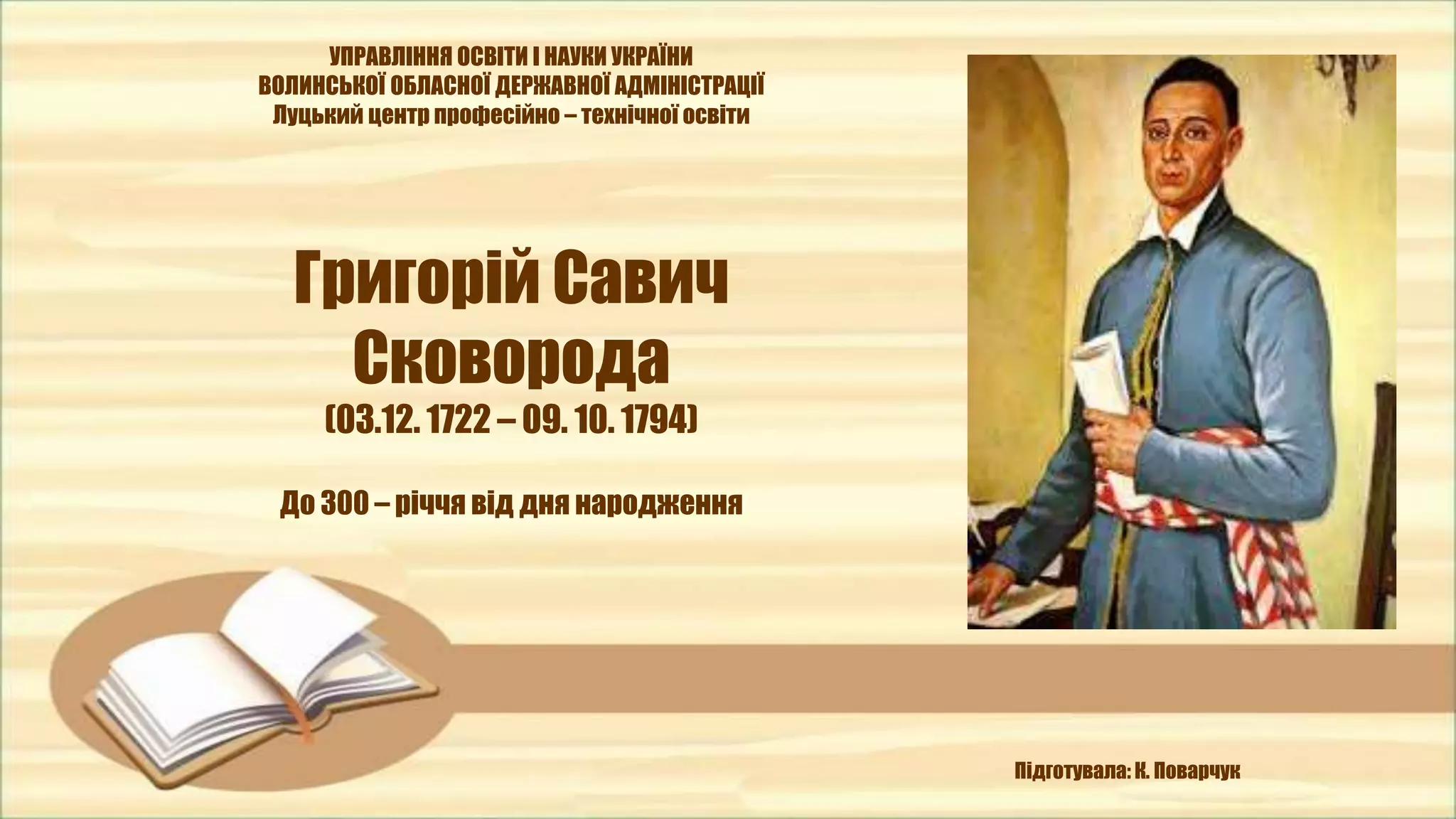 УПРАВЛІННЯ ОСВІТИ І НАУКИ УКРАЇНИ
ВОЛИНСЬКОЇ ОБЛАСНОЇ ДЕРЖАВНОЇ АДМІНІСТРАЦІЇ
Луцький центр професійно – технічної освіти

Григорій Савич Сковорода
(03.12. 1722 – 09. 10. 1794)

До 300 – річчя від дня народження

Підготувала: К. Поварчук